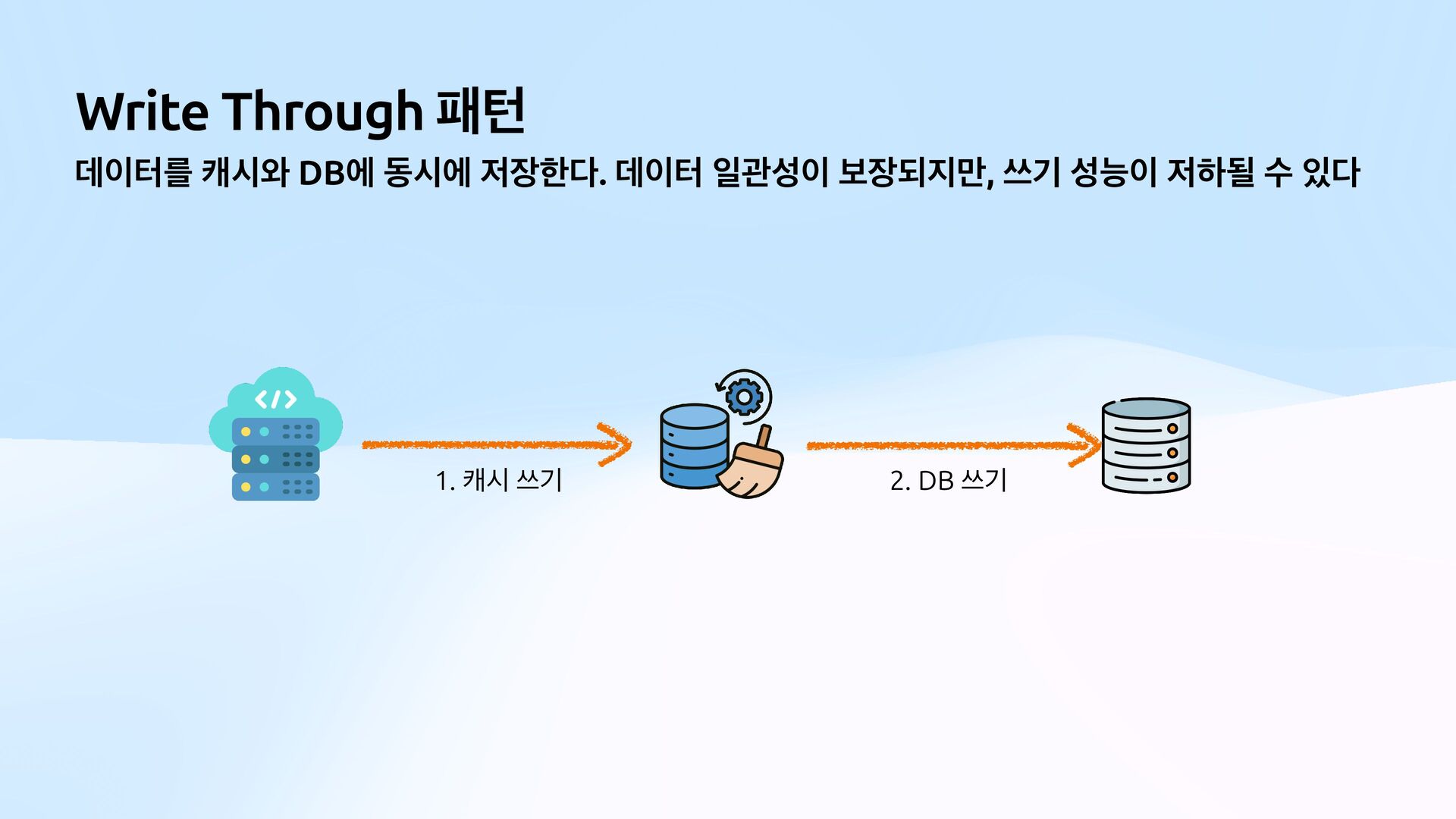 Write Through 패턴

데이터를 캐시와 DB에 동시에 저장한다. 데이터 일관성이 보장되지만, 쓰기 성능이 저하될 수 있다

1. 캐시 쓰기

2. DB 쓰기